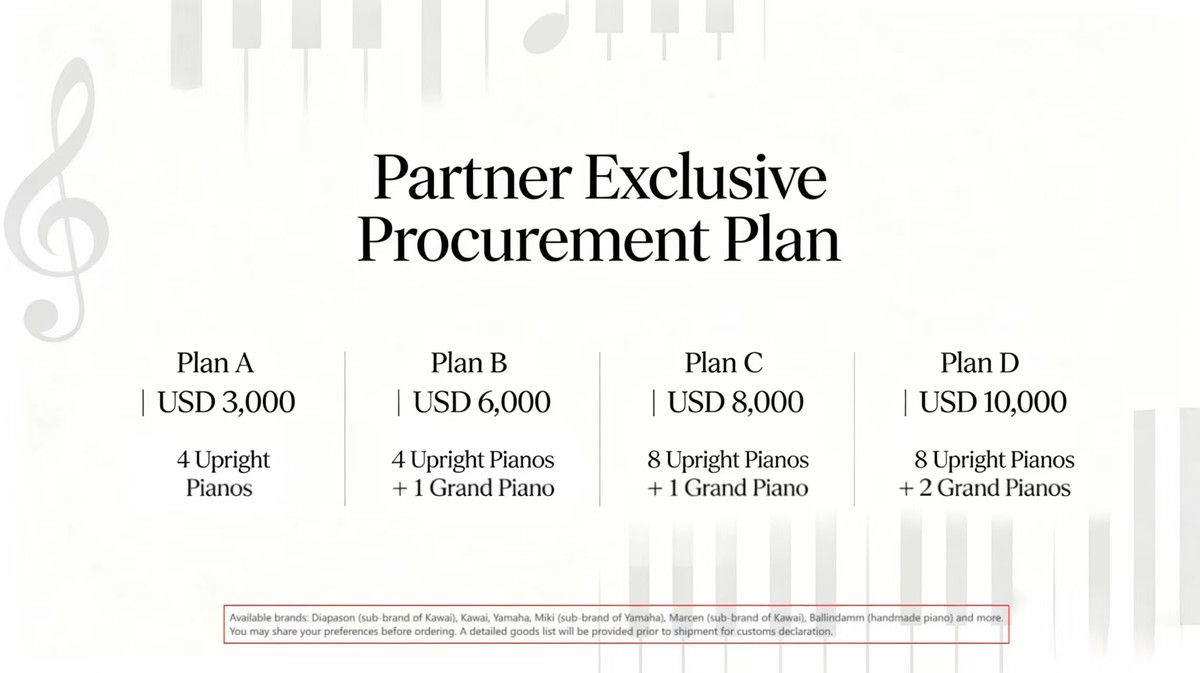 Partner Exclusive Procurement Plan

Plan A
| USD 3,000

4 Upright Pianos

Plan B
| USD 6,000

4 Upright Pianos
+ 1 Grand Piano

Plan C
| USD 8,000

8 Upright Pianos
+ 1 Grand Piano

Plan D
| USD 10,000

8 Upright Pianos
+ 2 Grand Pianos

Available brands: Diapason (sub-brand of Kawai), Kawai, Yamaha, Miki (sub-brand of Yamaha), Marcen (sub-brand of Kawai), Ballindamm (handmade piano) and more. You may share your preferences before ordering. A detailed goods list will be provided prior to shipment for customs declaration.